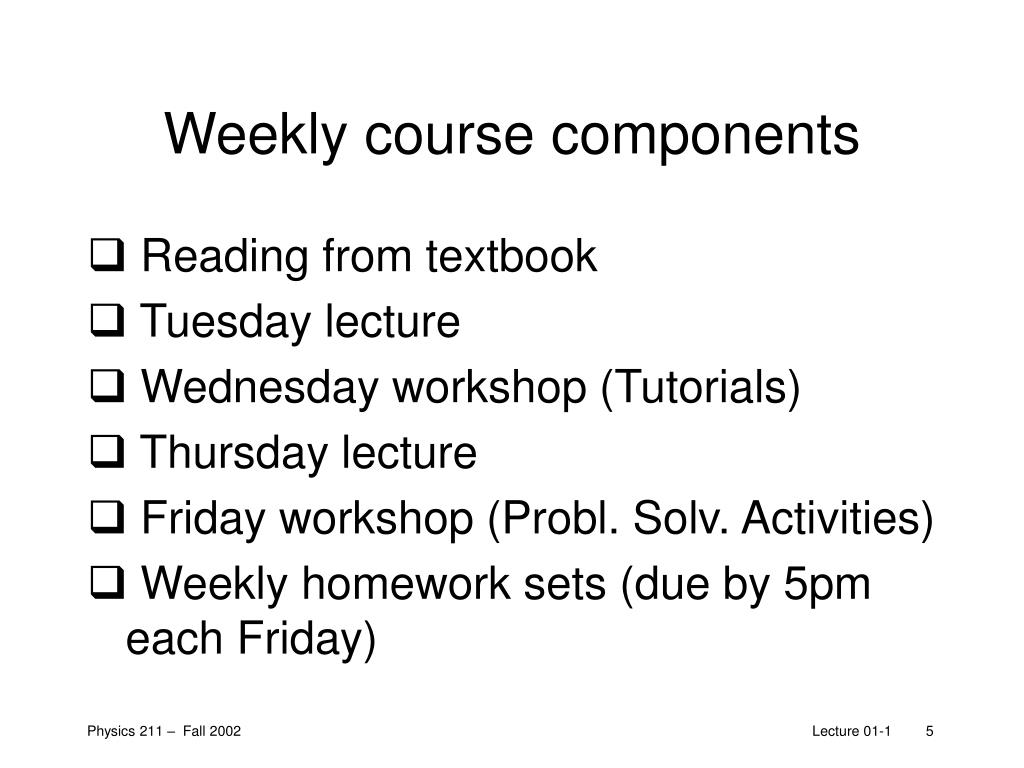 Weekly course components

❑ Reading from textbook
❑ Tuesday lecture
❑ Wednesday workshop (Tutorials)
❑ Thursday lecture
❑ Friday workshop (Probl. Solv. Activities)
❑ Weekly homework sets (due by 5pm each Friday)

Physics 211 – Fall 2002

Lecture 01-1 5